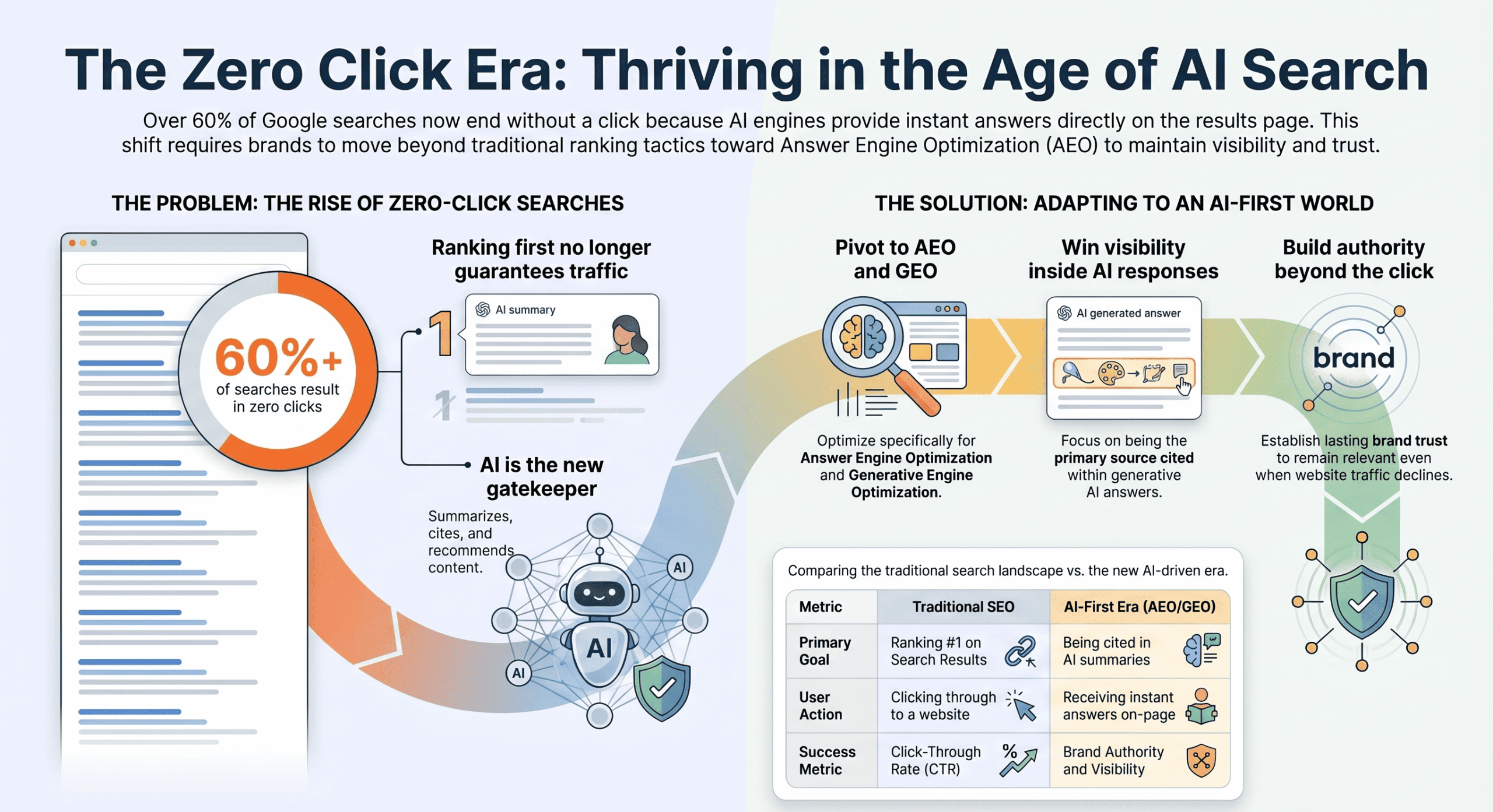 The Zero Click Era: Thriving in the Age of AI Search

Over 60% of Google searches now end without a click because AI engines provide instant answers directly on the results page. This shift requires brands to move beyond traditional ranking tactics toward Answer Engine Optimization (AEO) to maintain visibility and trust.

THE PROBLEM: THE RISE OF ZERO-CLICK SEARCHES

60%+ of searches result in zero clicks

Ranking first no longer guarantees traffic

1

AI summary

1

AI is the new gatekeeper

Summarizes, cites, and recommends content.

AI

AI

AI

THE SOLUTION: ADAPTING TO AN AI-FIRST WORLD

Pivot to AEO and GEO

Optimize specifically for Answer Engine Optimization and Generative Engine Optimization.

Win visibility inside AI responses

AI generated answer

Focus on being the primary source cited within generative AI answers.

Build authority beyond the click

brand

Establish lasting brand trust to remain relevant even when website traffic declines.

Comparing the traditional search landscape vs. the new AI-driven era.

| Metric | Traditional SEO | AI-First Era (AEO/GEO) |
|---|---|---|
| Primary Goal | Ranking #1 on Search Results | Being cited in AI summaries |
| User Action | Clicking through to a website | Receiving instant answers on-page |
| Success Metric | Click-Through Rate (CTR) | Brand Authority and Visibility |